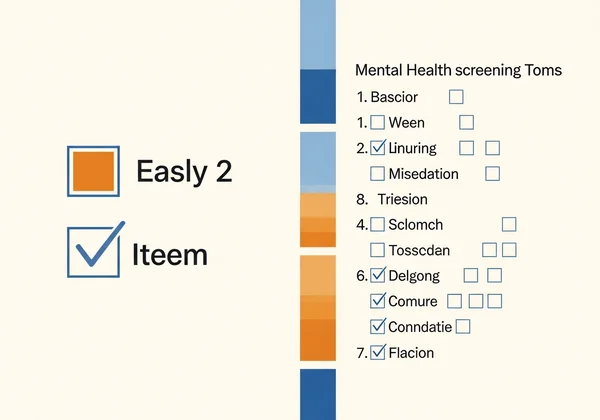 Easly 2

Iteem

Mental Health screening Toms

1. Bascior

1. Ween

2. Linuring

Misedation

8. Triesion

4. Sclomch

Tosscdan

6. Delgong

Comure

Conndatie

7. Flacion